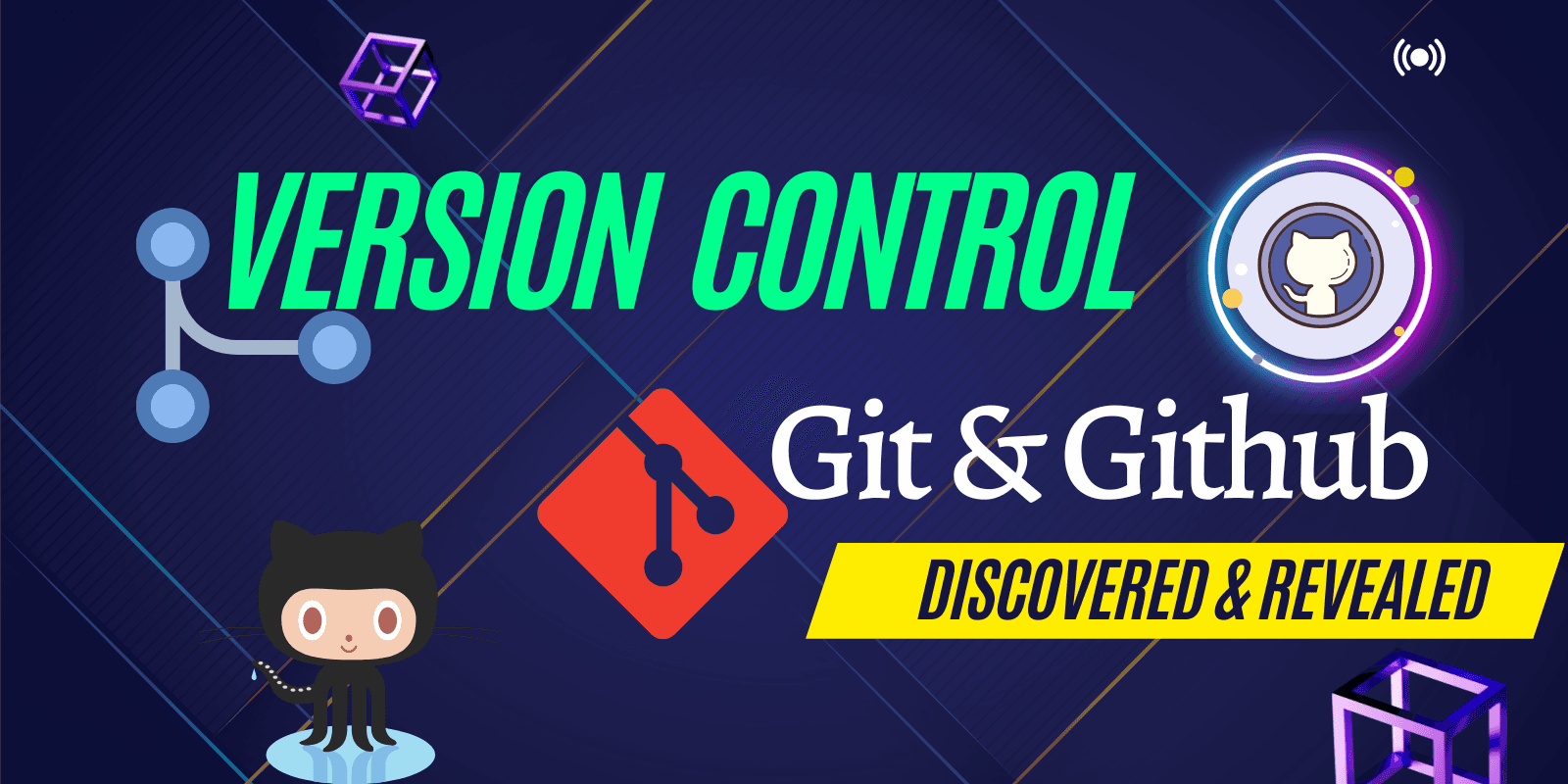 VERSION CONTROL

Git & Github

DISCOVERED & REVEALED